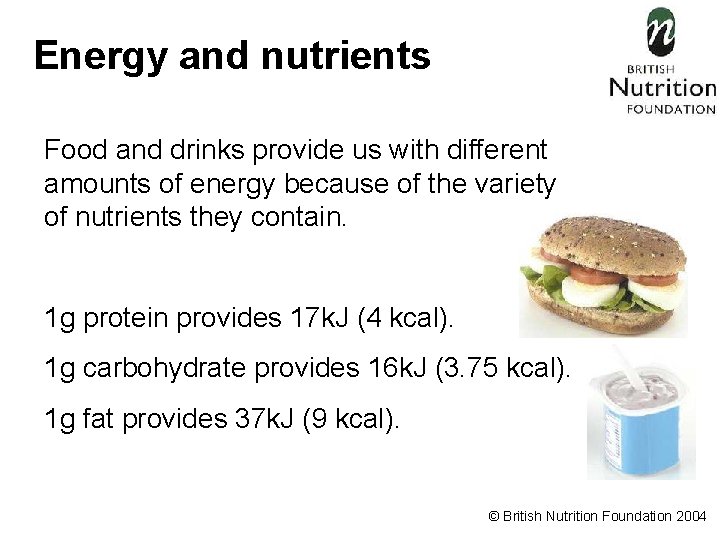 Energy and nutrients

n
BRITISH
Nutrition
FOUNDATION

Food and drinks provide us with different amounts of energy because of the variety of nutrients they contain.

1g protein provides 17kJ (4 kcal).

1g carbohydrate provides 16kJ (3.75 kcal).

1g fat provides 37kJ (9 kcal).

© British Nutrition Foundation 2004